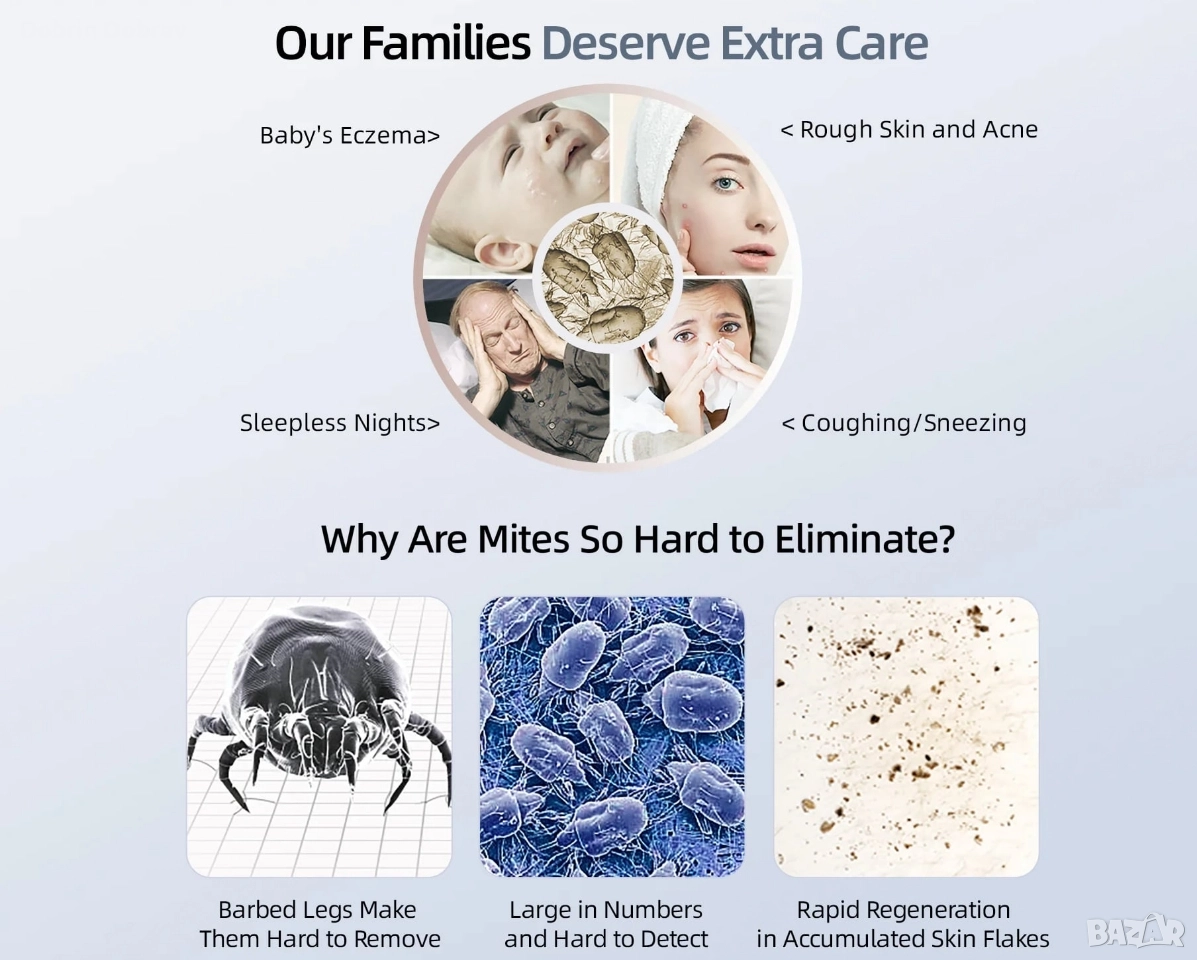 Our Families Deserve Extra Care

Baby's Eczema>

< Rough Skin and Acne

Sleepless Nights>

< Coughing/Sneezing

Why Are Mites So Hard to Eliminate?

Barbed Legs Make Them Hard to Remove

Large in Numbers and Hard to Detect

Rapid Regeneration in Accumulated Skin Flakes

BAZAR